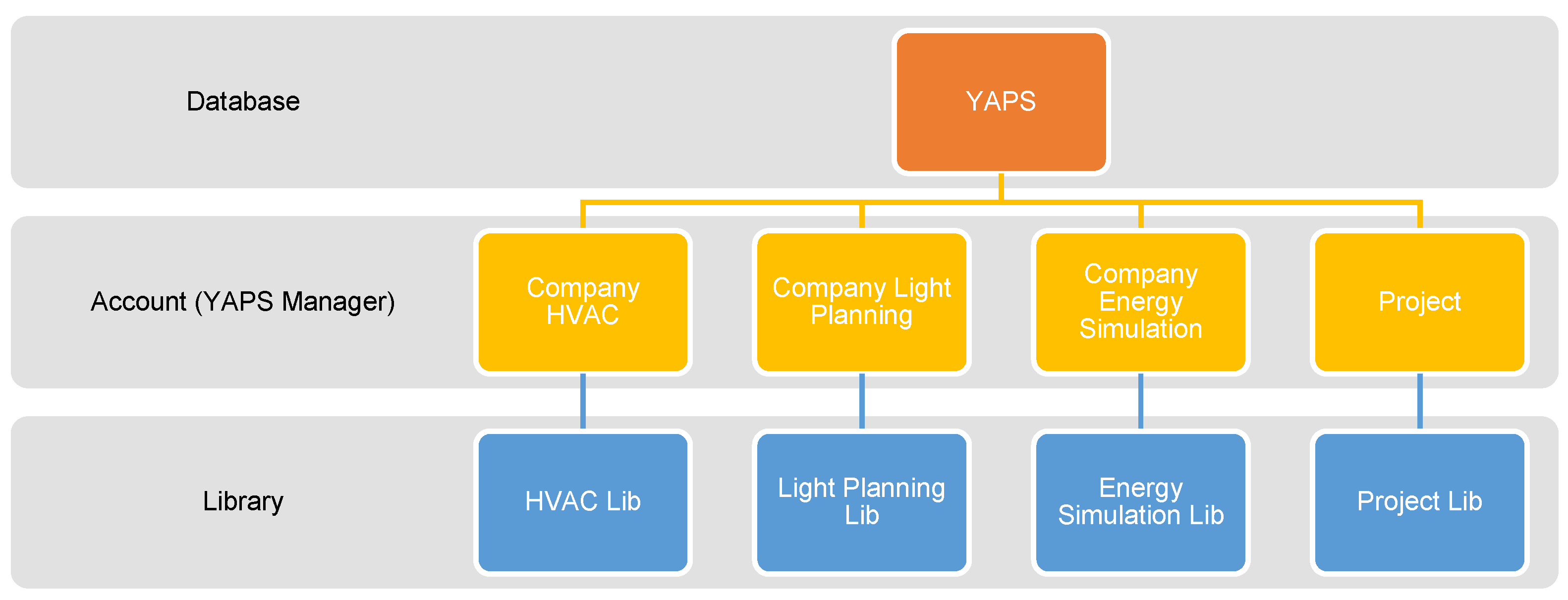 Database

YAPS

Account (YAPS Manager)

Company HVAC

Company Light Planning

Company Energy Simulation

Project

Library

HVAC Lib

Light Planning Lib

Energy Simulation Lib

Project Lib